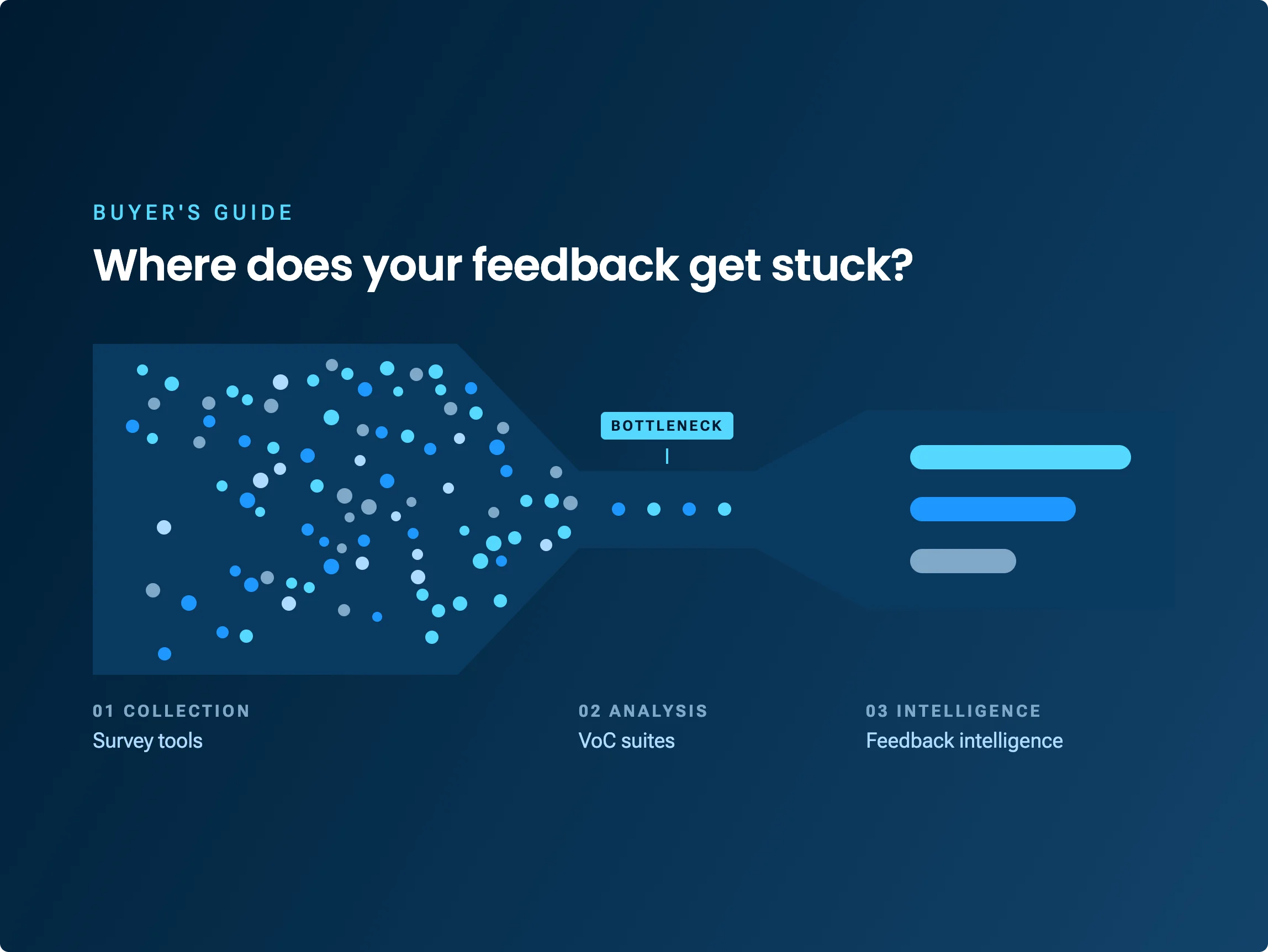 BUYER'S GUIDE

Where does your feedback get stuck?

BOTTLENECK

01 COLLECTION
Survey tools

02 ANALYSIS
VoC suites

03 INTELLIGENCE
Feedback intelligence